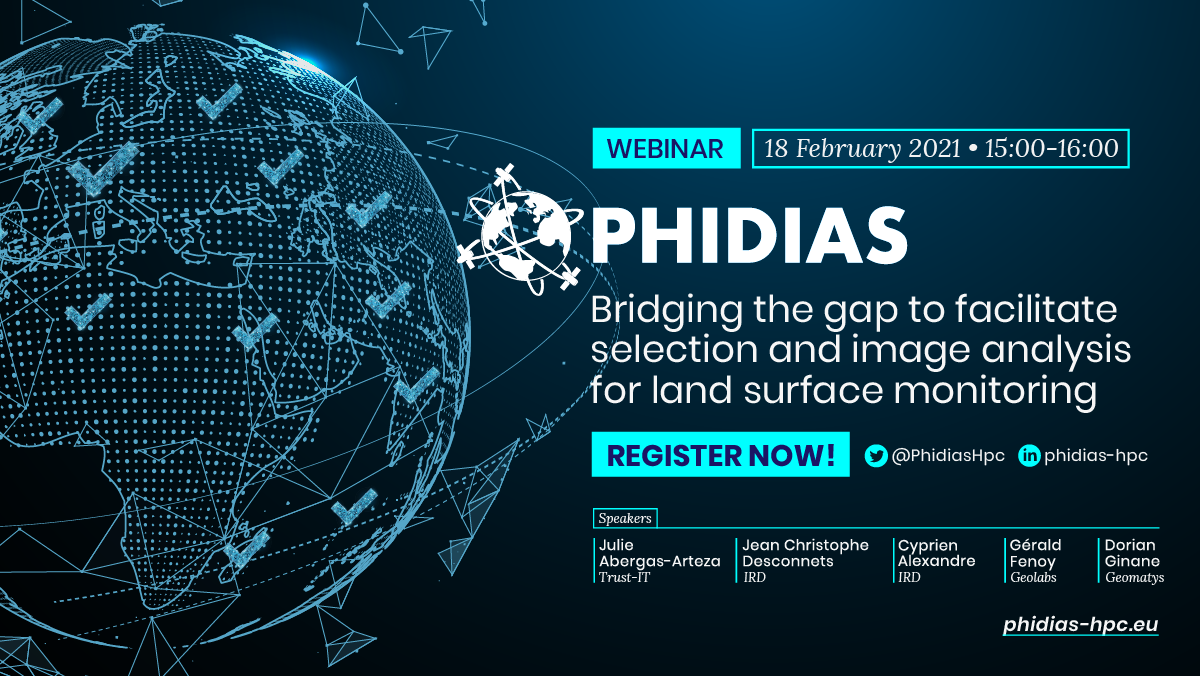 WEBINAR

18 February 2021 • 15:00-16:00

PHIDIAS

Bridging the gap to facilitate selection and image analysis for land surface monitoring

REGISTER NOW!

@PhidiasHpc

phidias-hpc

Speakers

Julie Abergas-Arteza
Trust-IT

Jean Christophe Desconnets
IRD

Cyprien Alexandre
IRD

Gérald Fenoy
Geolabs

Dorian Ginane
Geomatys

phidias-hpc.eu